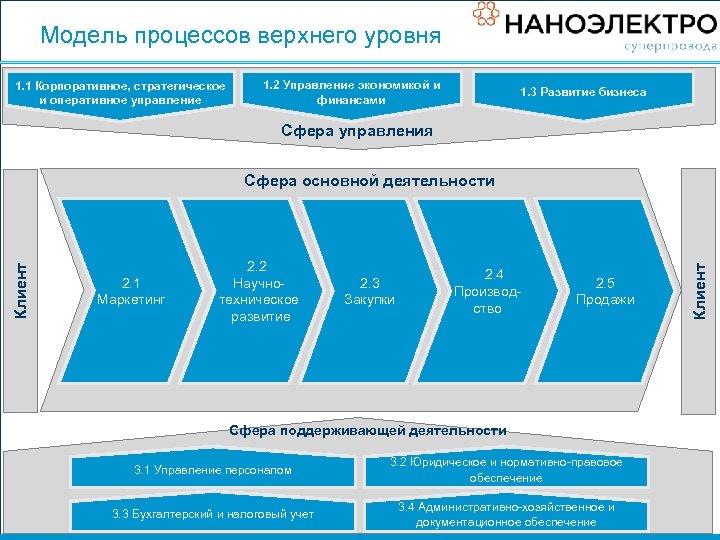 Модель процессов верхнего уровня

НАНОЭЛЕКТРО
суперпровода

1.1 Корпоративное, стратегическое и оперативное управление

1.2 Управление экономикой и финансами

1.3 Развитие бизнеса

Сфера управления

Сфера основной деятельности

Клиент

2.1 Маркетинг

2.2 Научно-техническое развитие

2.3 Закупки

2.4 Производство

2.5 Продажи

Клиент

Сфера поддерживающей деятельности

3.1 Управление персоналом

3.2 Юридическое и нормативно-правовое обеспечение

3.3 Бухгалтерский и налоговый учет

3.4 Административно-хозяйственное и документационное обеспечение